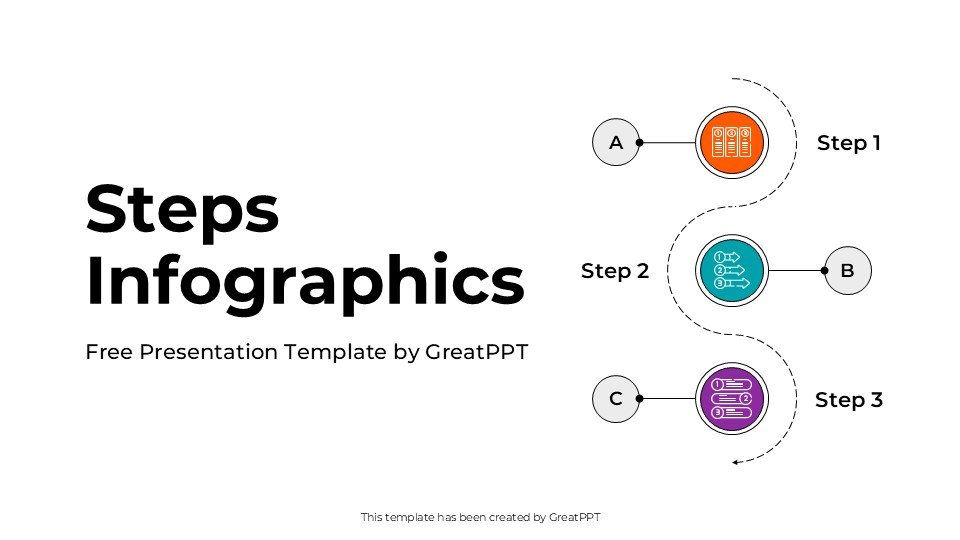 Steps Infographics

Free Presentation Template by GreatPPT

A

Step 1

Step 2

B

C

Step 3

This template has been created by GreatPPT